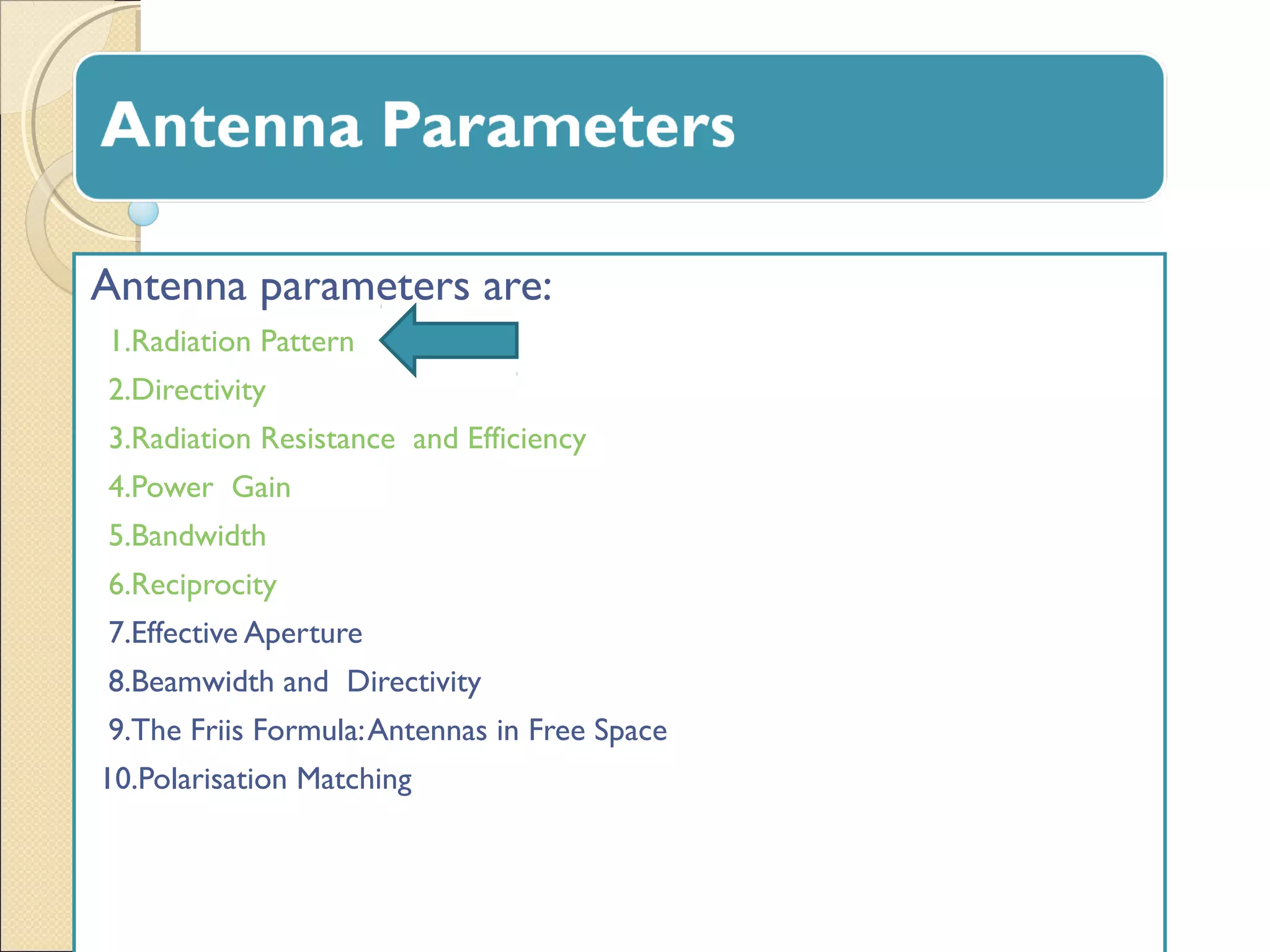 Antenna Parameters

Antenna parameters are:

1.Radiation Pattern

2.Directivity

3.Radiation Resistance and Efficiency

4.Power Gain

5.Bandwidth

6.Reciprocity

7.Effective Aperture

8.Beamwidth and Directivity

9.The Friis Formula: Antennas in Free Space

10.Polarisation Matching